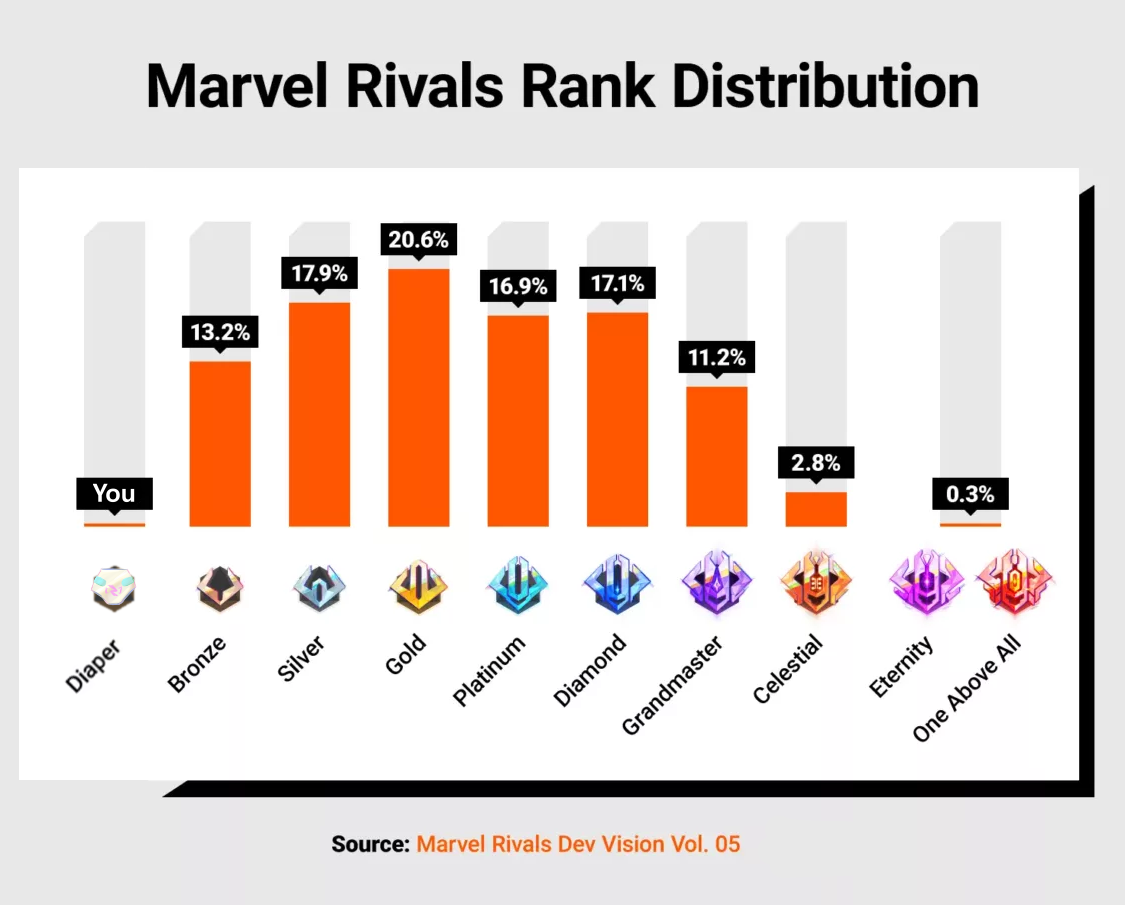 Marvel Rivals Rank Distribution

You
13.2%
17.9%
20.6%
16.9%
17.1%
11.2%
2.8%
0.3%

Diaper
Bronze
Silver
Gold
Platinum
Diamond
Grandmaster
Celestial
Eternity
One Above All

Source: Marvel Rivals Dev Vision Vol. 05